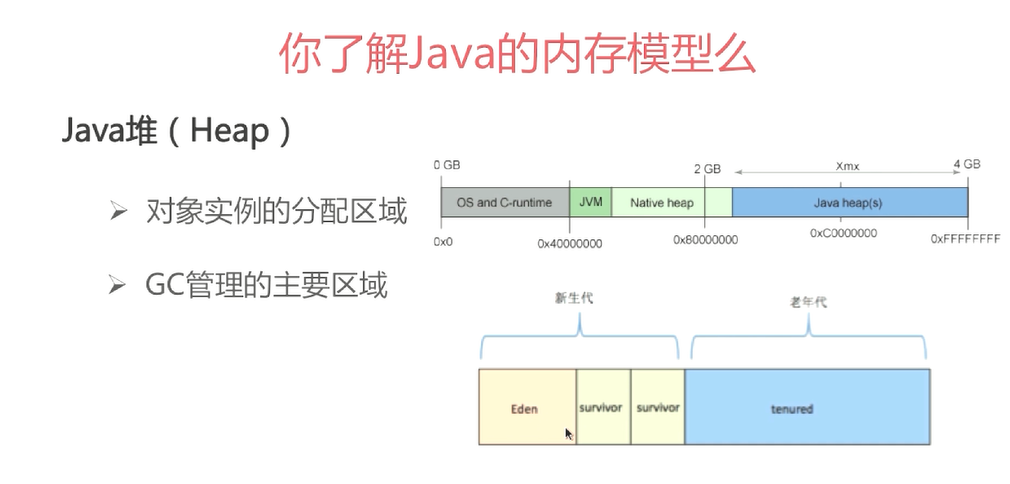 你了解Java的内存模型么

Java堆（Heap）

➢ 对象实例的分配区域

➢ GC管理的主要区域

0 GB

2 GB

Xmx

4 GB

OS and C-runtime

JVM

Native heap

Java heap(s)

0x0

0x40000000

0x80000000

0xC0000000

0xFFFFFFFF

新生代

老年代

Eden

survivor

survivor

tenured